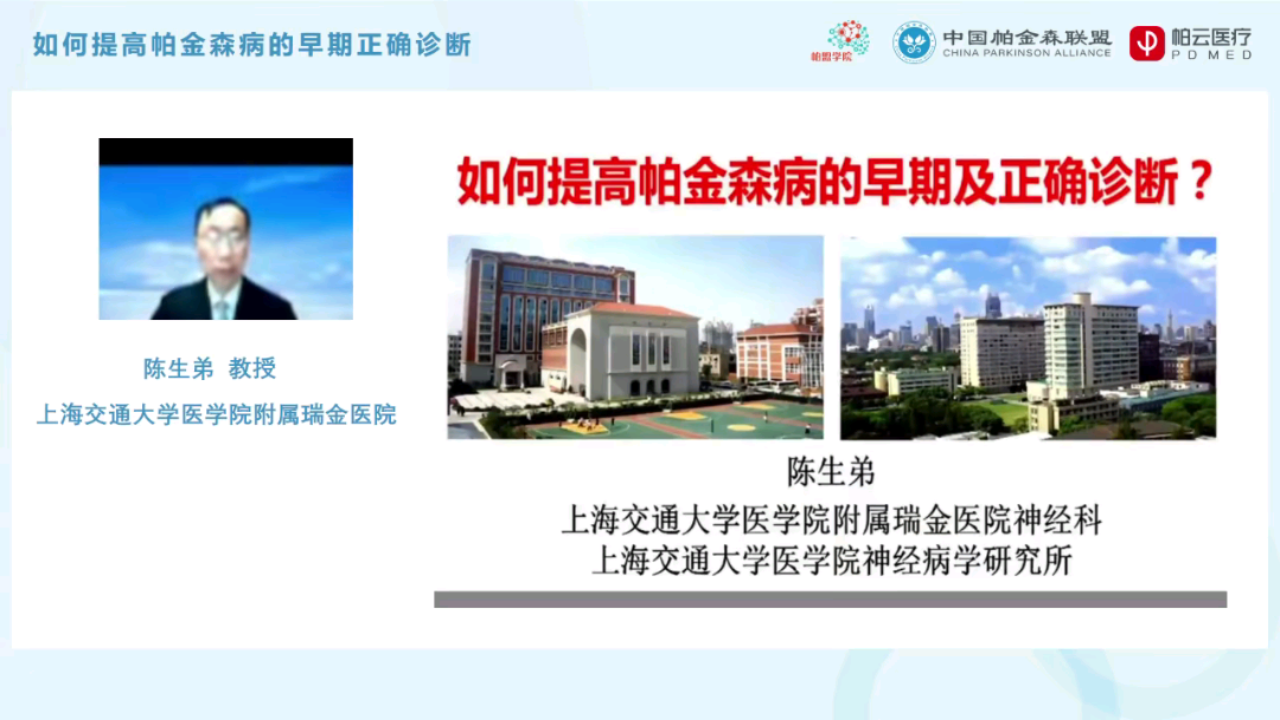 如何提高帕金森病的早期正确诊断

帕盟学院

中国帕金森联盟
CHINA PARKINSON ALLIANCE

帕云医疗
PD MED

陈生弟 教授
上海交通大学医学院附属瑞金医院

如何提高帕金森病的早期及正确诊断？

陈生弟
上海交通大学医学院附属瑞金医院神经科
上海交通大学医学院神经病学研究所